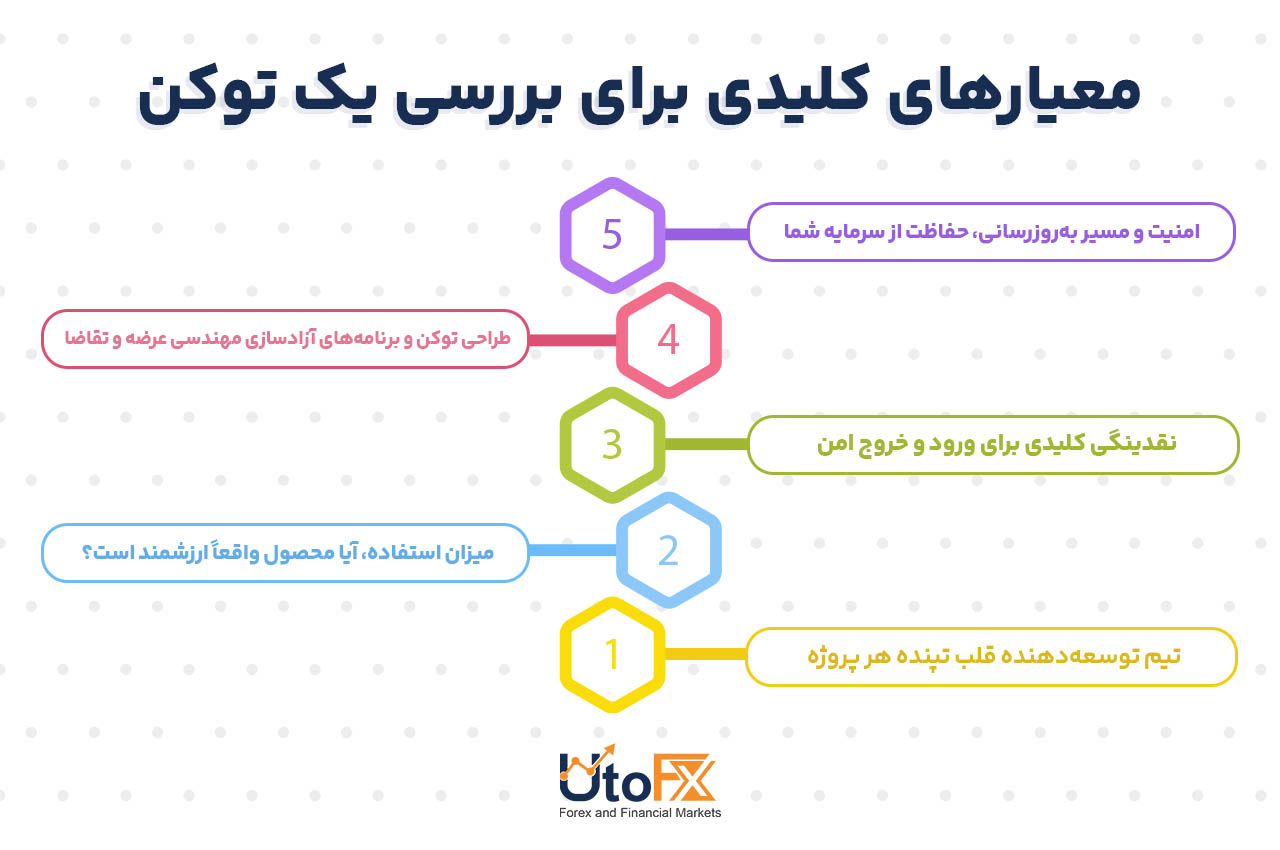 معیارهای کلیدی برای بررسی یک توکن

5
امنیت و مسیر به‌روزرسانی، حفاظت از سرمایه شما

4
طراحی توکن و برنامه‌های آزادسازی مهندسی عرضه و تقاضا

3
نقدینگی کلیدی برای ورود و خروج امن

2
میزان استفاده، آیا محصول واقعاً ارزشمند است؟

1
تیم توسعه‌دهنده قلب تپنده هر پروژه

UtoFX
Forex and Financial Markets